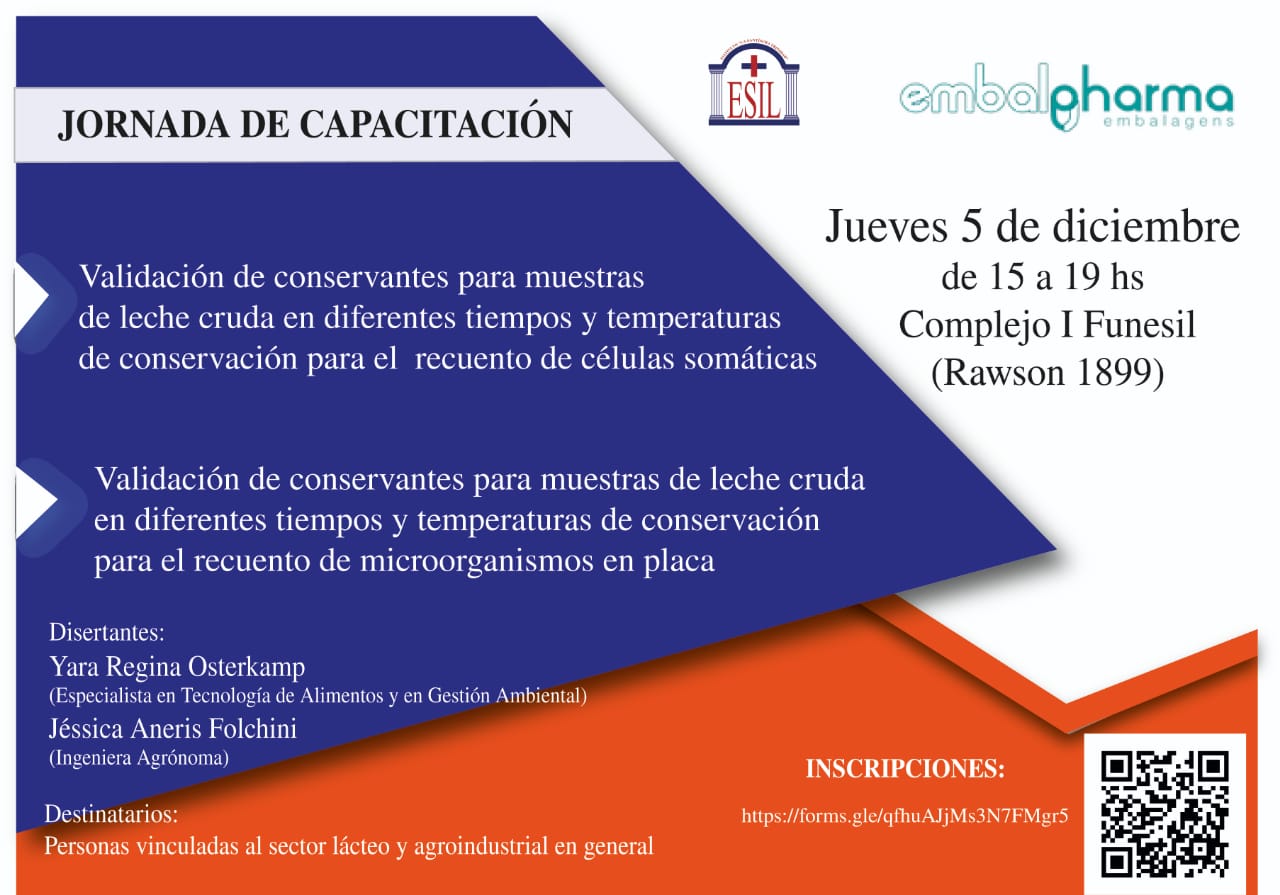 JORNADA DE CAPACITACIÓN

ESIL

embalpharma
embalagens

Jueves 5 de diciembre
de 15 a 19 hs
Complejo I Funesil
(Rawson 1899)

Validación de conservantes para muestras de leche cruda en diferentes tiempos y temperaturas de conservación para el recuento de células somáticas

Validación de conservantes para muestras de leche cruda en diferentes tiempos y temperaturas de conservación para el recuento de microorganismos en placa

Disertantes:
Yara Regina Osterkamp
(Especialista en Tecnología de Alimentos y en Gestión Ambiental)
Jéssica Aneris Folchini
(Ingeniera Agrónoma)

Destinatarios:
Personas vinculadas al sector lácteo y agroindustrial en general

INSCRIPCIONES:
https://forms.gle/qfhuAJjMs3N7FMgr5